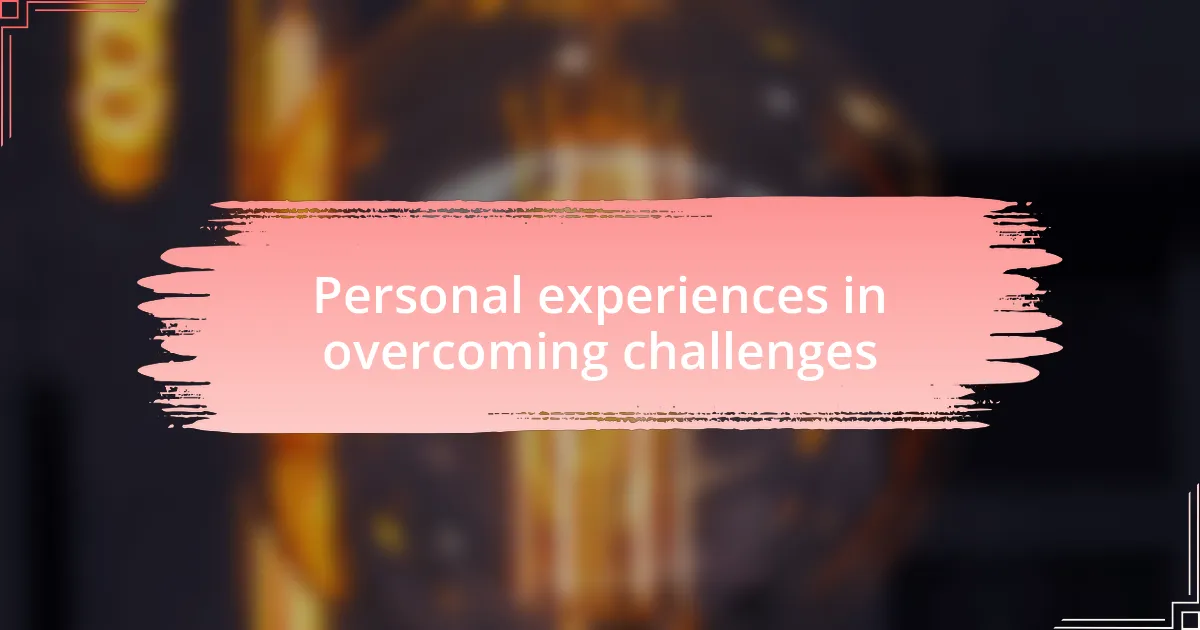 Personal experiences in overcoming challenges